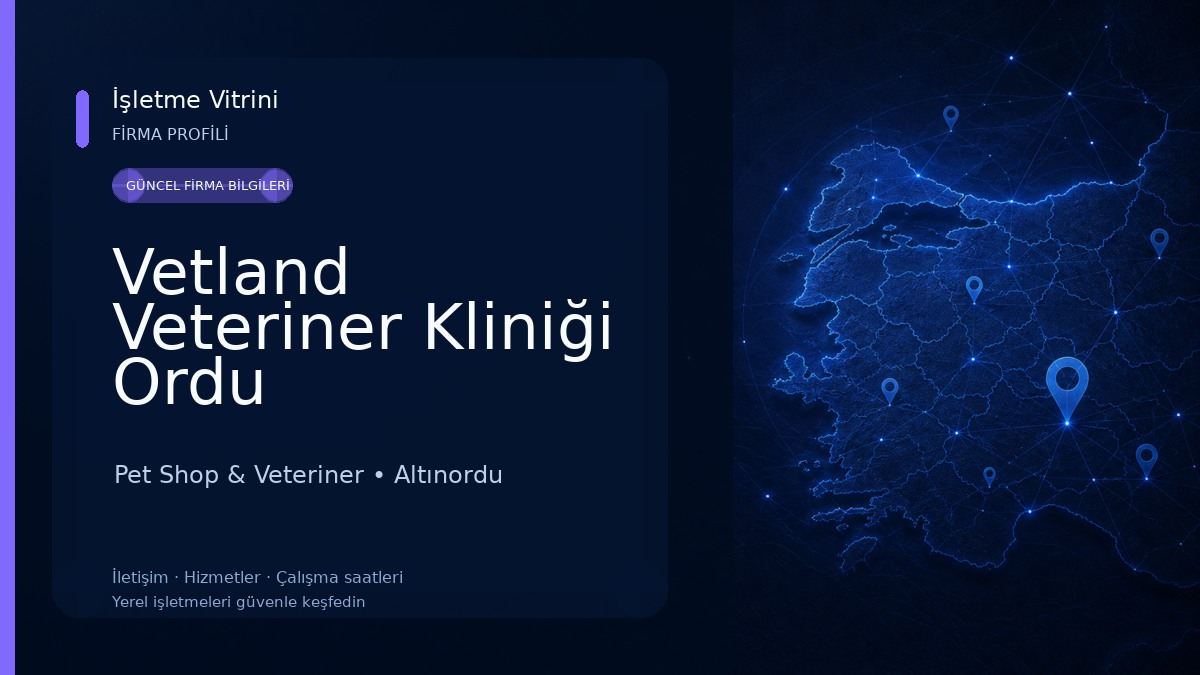 İşletme Vitrini
FİRMA PROFİLİ

GÜNCEL FİRMA BİLGİLERİ

Vetland Veteriner Kliniği Ordu

Pet Shop & Veteriner • Altınordu

İletişim · Hizmetler · Çalışma saatleri
Yerel işletmeleri güvenle keşfedin